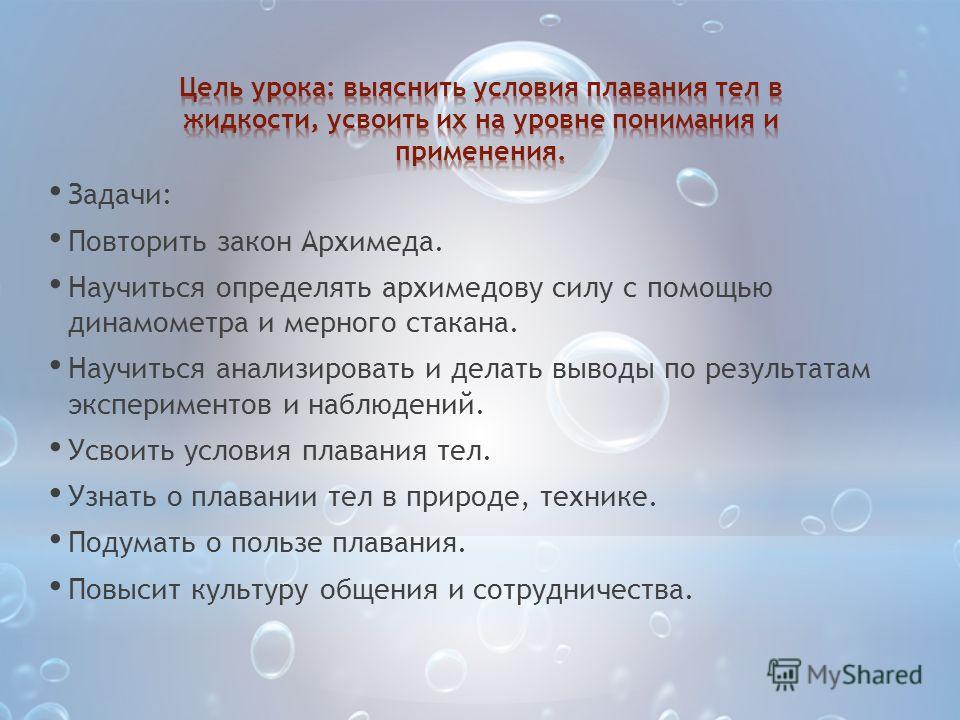 Цель урока: выяснить условия плавания тел в жидкости, усвоить их на уровне понимания и применения.

• Задачи:

• Повторить закон Архимеда.

• Научиться определять архимедову силу с помощью динамометра и мерного стакана.

• Научиться анализировать и делать выводы по результатам экспериментов и наблюдений.

• Усвоить условия плавания тел.

• Узнать о плавании тел в природе, технике.

• Подумать о пользе плавания.

• Повысит культуру общения и сотрудничества.

MyShared